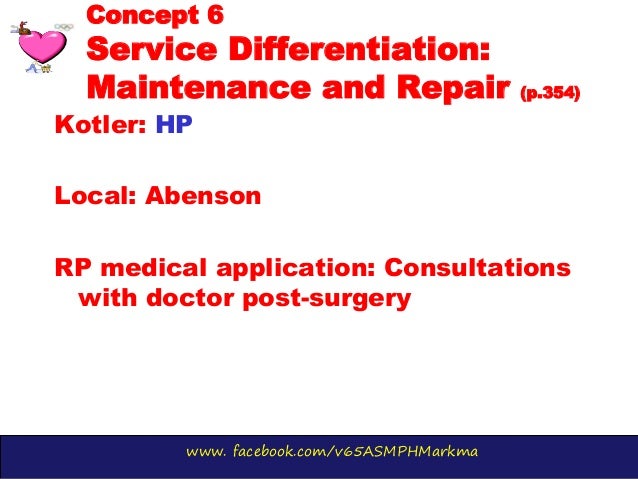 Concept 6
Service Differentiation: Maintenance and Repair (p.354)

Kotler: HP

Local: Abenson

RP medical application: Consultations with doctor post-surgery

www. facebook.com/v65ASMPHMarkma